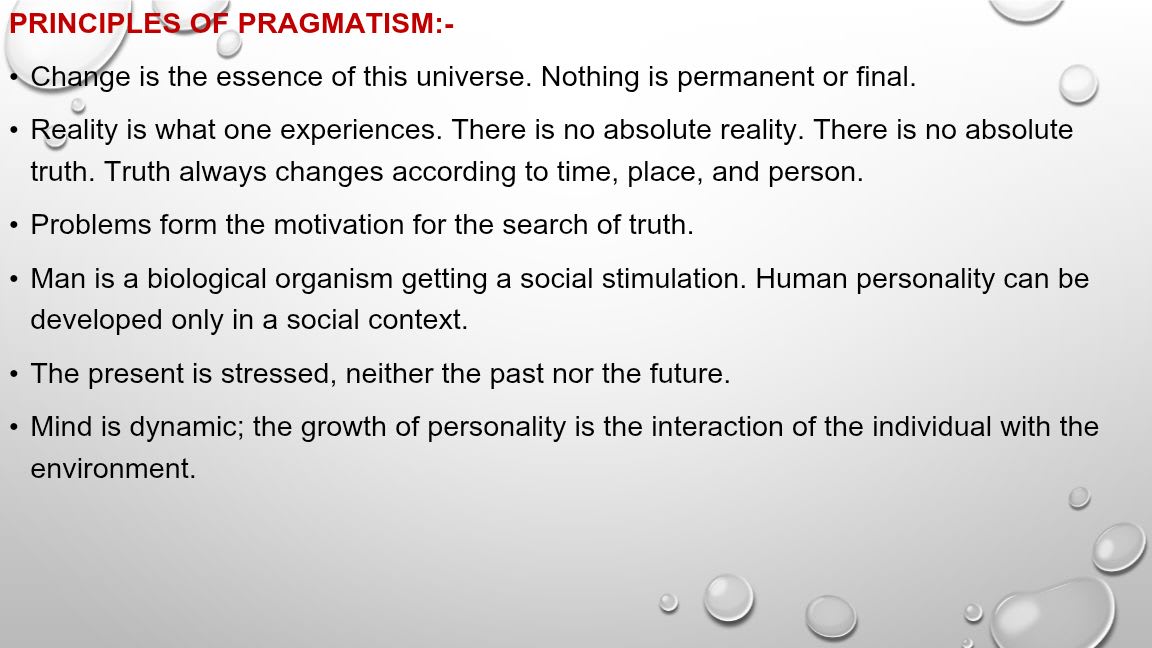 PRINCIPLES OF PRAGMATISM:-

• Change is the essence of this universe. Nothing is permanent or final.

• Reality is what one experiences. There is no absolute reality. There is no absolute truth. Truth always changes according to time, place, and person.

• Problems form the motivation for the search of truth.

• Man is a biological organism getting a social stimulation. Human personality can be developed only in a social context.

• The present is stressed, neither the past nor the future.

• Mind is dynamic; the growth of personality is the interaction of the individual with the environment.